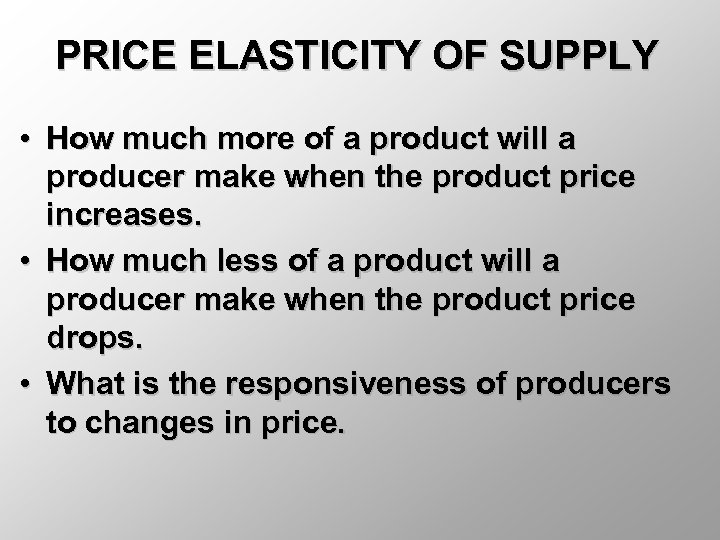 PRICE ELASTICITY OF SUPPLY

• How much more of a product will a producer make when the product price increases.

• How much less of a product will a producer make when the product price drops.

• What is the responsiveness of producers to changes in price.